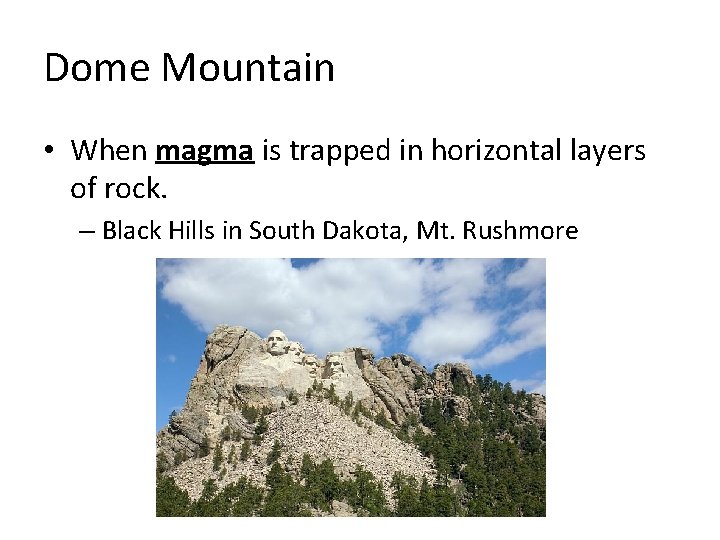 Dome Mountain

• When magma is trapped in horizontal layers of rock.

– Black Hills in South Dakota, Mt. Rushmore